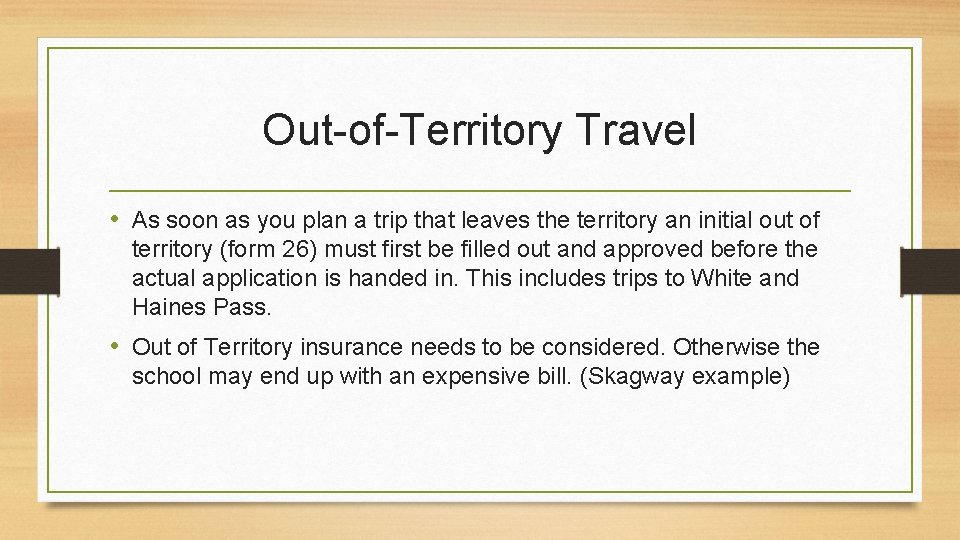 Out-of-Territory Travel

• As soon as you plan a trip that leaves the territory an initial out of territory (form 26) must first be filled out and approved before the actual application is handed in. This includes trips to White and Haines Pass.

• Out of Territory insurance needs to be considered. Otherwise the school may end up with an expensive bill. (Skagway example)